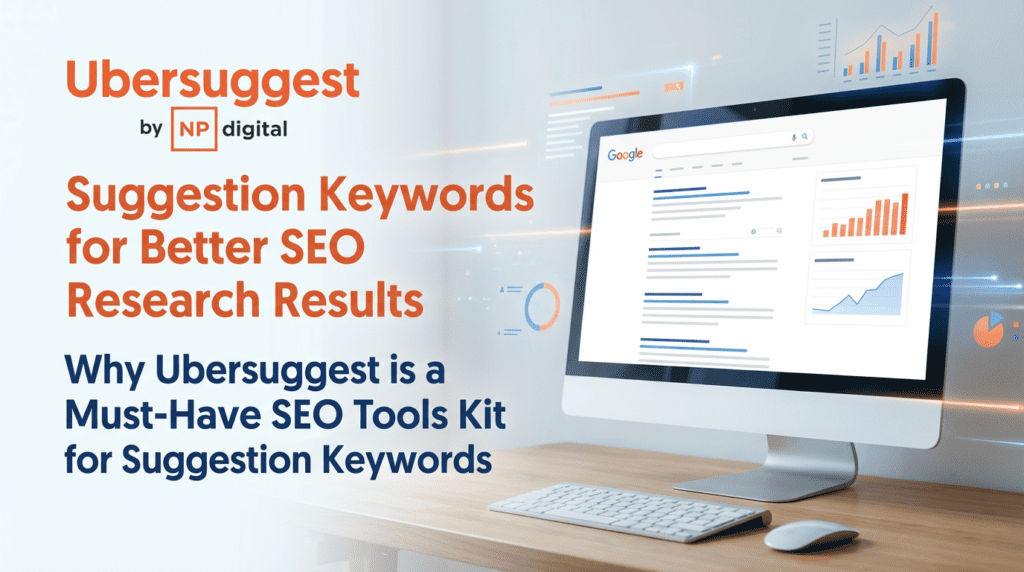 Ubersuggest
by NP digital

Suggestion Keywords for Better SEO Research Results

Why Ubersuggest is a Must-Have SEO Tools Kit for Suggestion Keywords

Google